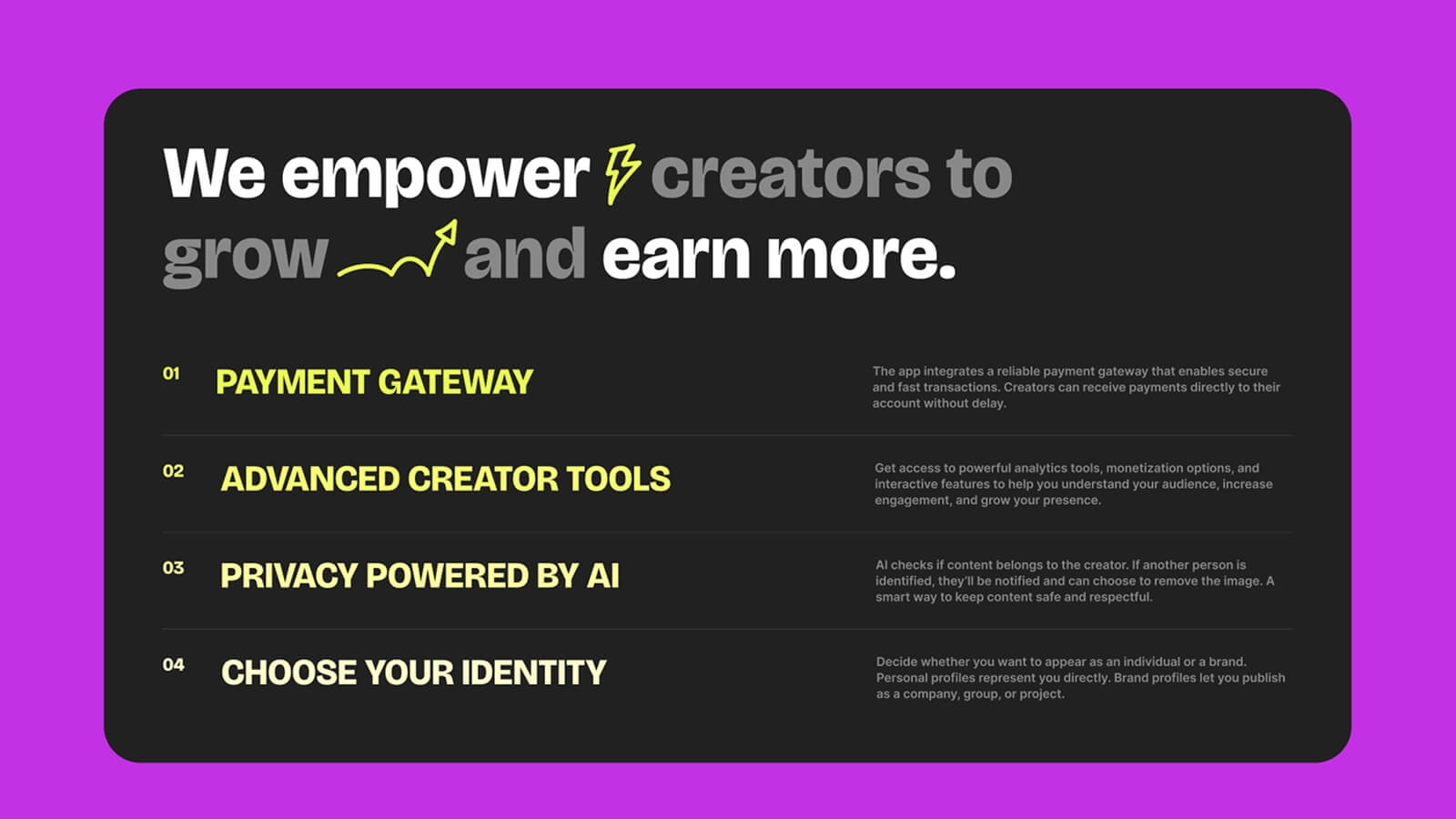 We empower creators to grow and earn more.

01 PAYMENT GATEWAY

The app integrates a reliable payment gateway that enables secure and fast transactions. Creators can receive payments directly to their account without delay.

02 ADVANCED CREATOR TOOLS

Get access to powerful analytics tools, monetization options, and interactive features to help you understand your audience, increase engagement, and grow your presence.

03 PRIVACY POWERED BY AI

AI checks if content belongs to the creator. If another person is identified, they'll be notified and can choose to remove the image. A smart way to keep content safe and respectful.

04 CHOOSE YOUR IDENTITY

Decide whether you want to appear as an individual or a brand. Personal profiles represent you directly. Brand profiles let you publish as a company, group, or project.